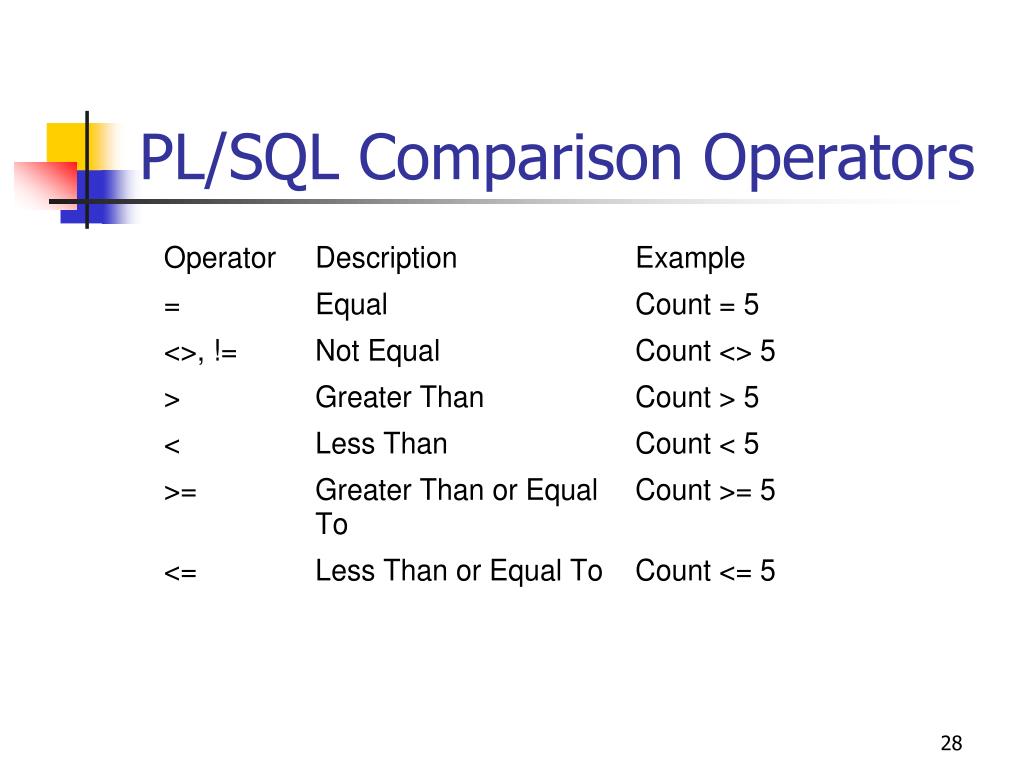 PL/SQL Comparison Operators

| Operator | Description | Example |
|---|---|---|
| = | Equal | Count = 5 |
| <>, != | Not Equal | Count <> 5 |
| > | Greater Than | Count > 5 |
| < | Less Than | Count < 5 |
| >= | Greater Than or Equal To | Count >= 5 |
| <= | Less Than or Equal To | Count <= 5 |

28